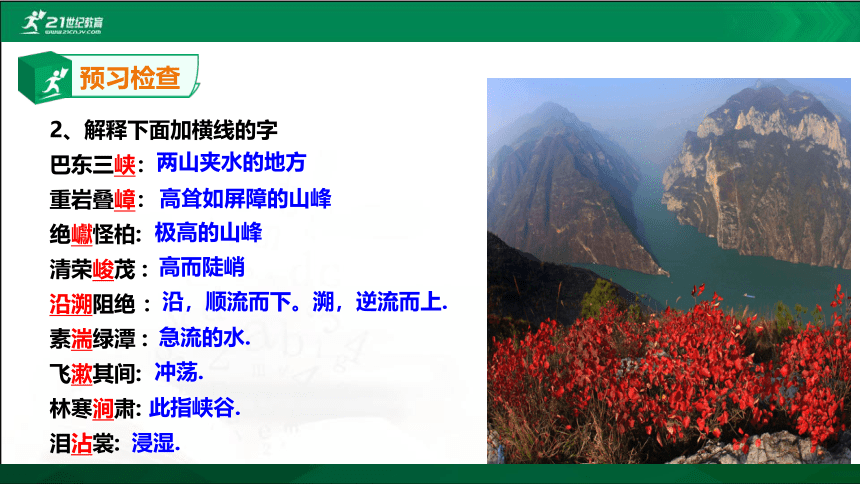 21世纪教育
www.21cnjy.com

预习检查

2、解释下面加横线的字
巴东三峡：两山夹水的地方
重岩叠嶂：高耸如屏障的山峰
绝巘怪柏：极高的山峰
清荣峻茂：高而陡峭
沿溯阻绝：沿，顺流而下。溯，逆流而上.
素湍绿潭：急流的水.
飞漱其间：冲荡.
林寒涧肃：此指峡谷.
泪沾裳：浸湿.